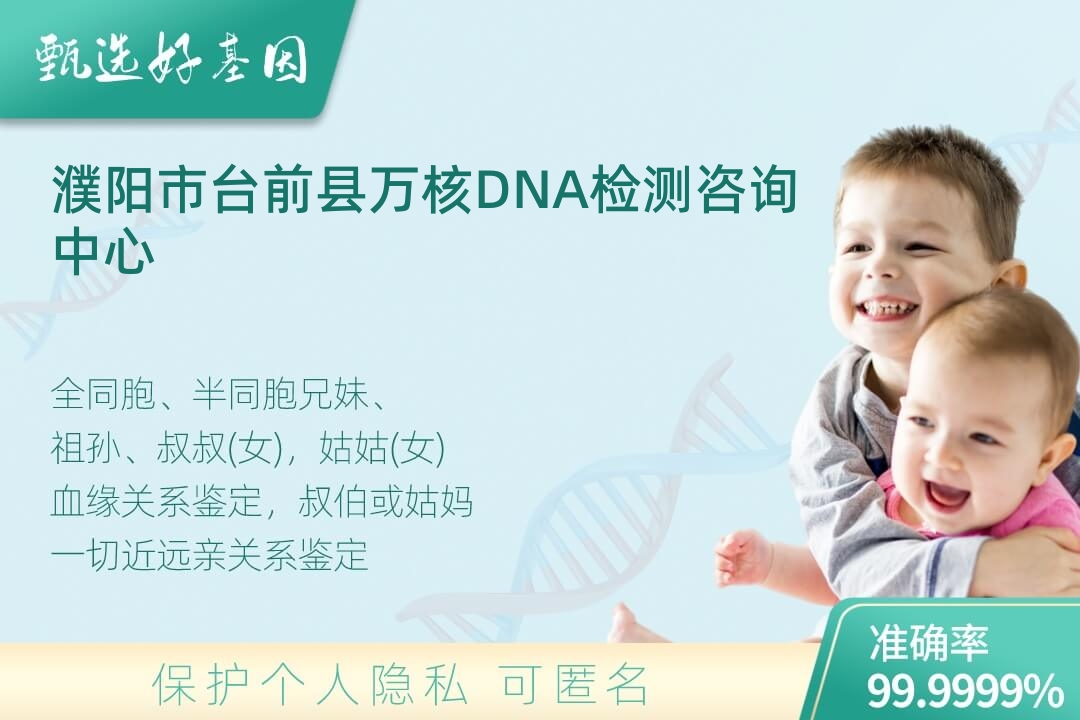 甄选好基因

濮阳市台前县万核DNA检测咨询中心

全同胞、半同胞兄妹、
祖孙、叔叔(女)，姑姑(女)
血缘关系鉴定，叔伯或姑妈
一切近远亲关系鉴定

保护个人隐私 可匿名

准确率
99.9999%